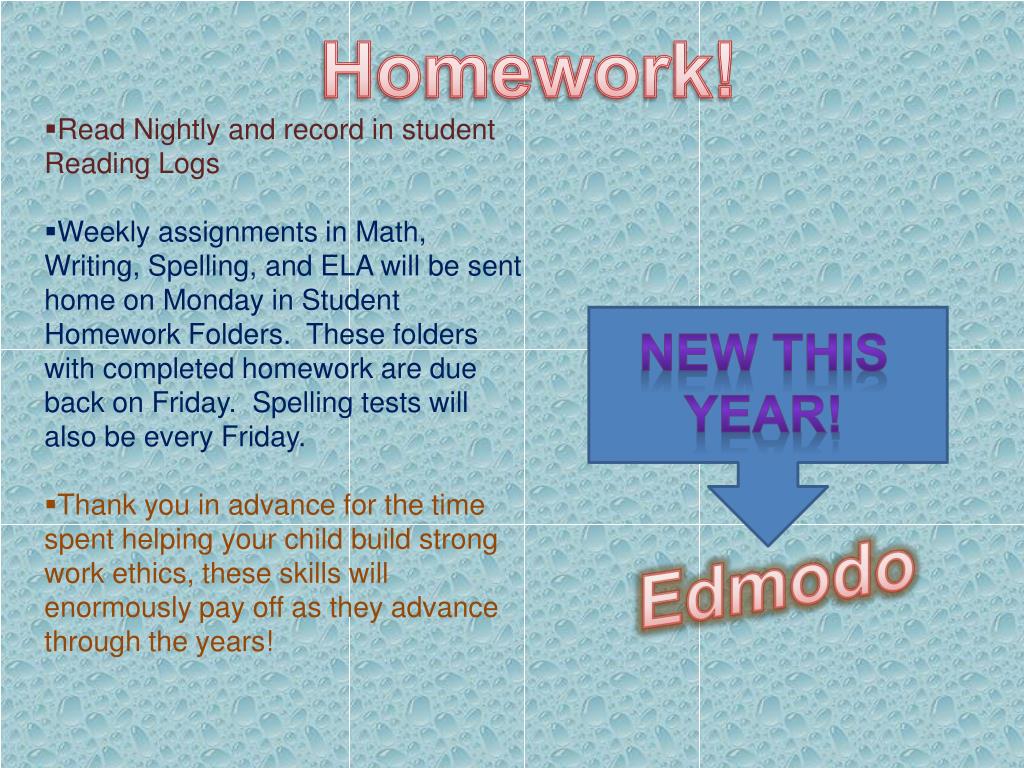 Homework!

▪Read Nightly and record in student Reading Logs

▪Weekly assignments in Math, Writing, Spelling, and ELA will be sent home on Monday in Student Homework Folders.  These folders with completed homework are due back on Friday.  Spelling tests will also be every Friday.

▪Thank you in advance for the time spent helping your child build strong work ethics, these skills will enormously pay off as they advance through the years!

NEW THIS YEAR!

Edmodo